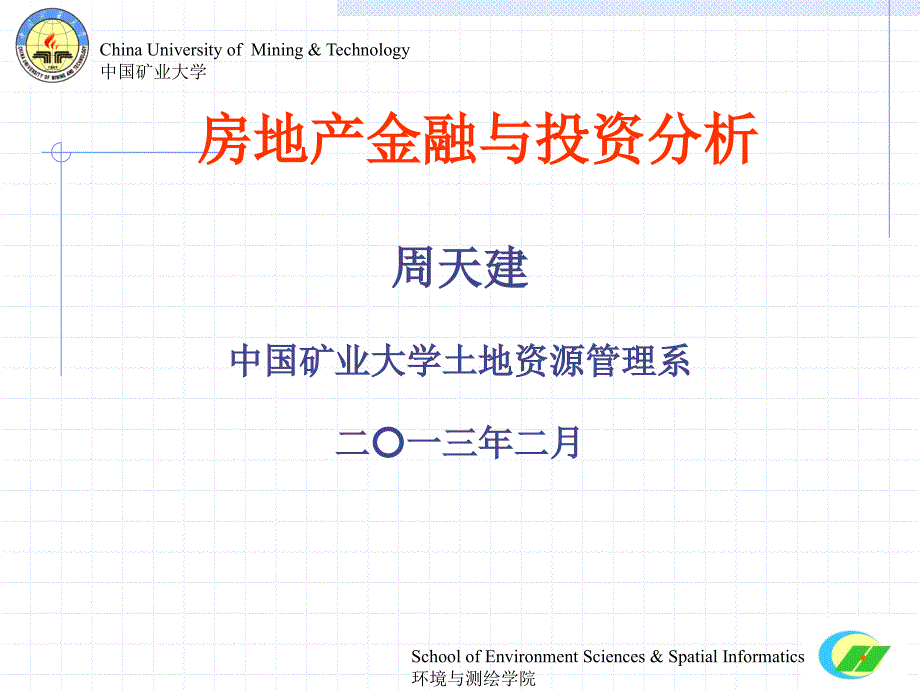 China University of Mining & Technology
中国矿业大学

房地产金融与投资分析

周天建

中国矿业大学土地资源管理系

二〇一三年二月

School of Environment Sciences & Spatial Informatics
环境与测绘学院